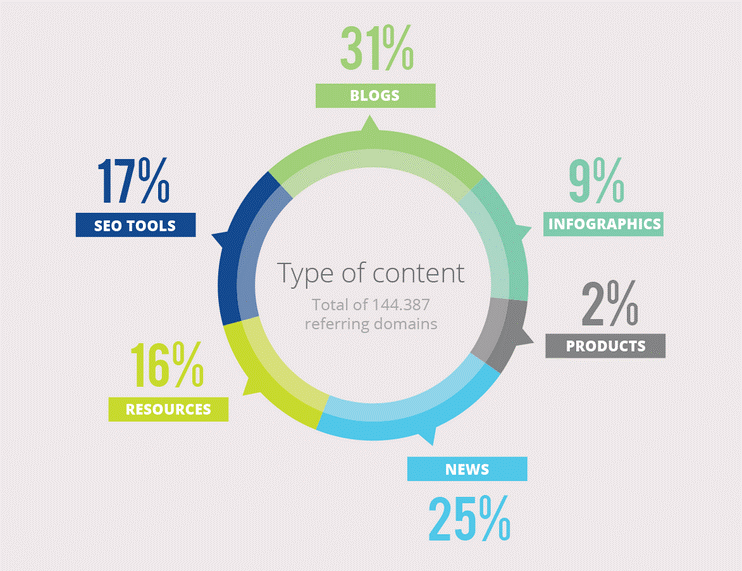 31%
BLOGS

17%
SEO TOOLS

9%
INFOGRAPHICS

Type of content
Total of 144.387 referring domains

2%
PRODUCTS

16%
RESOURCES

NEWS
25%